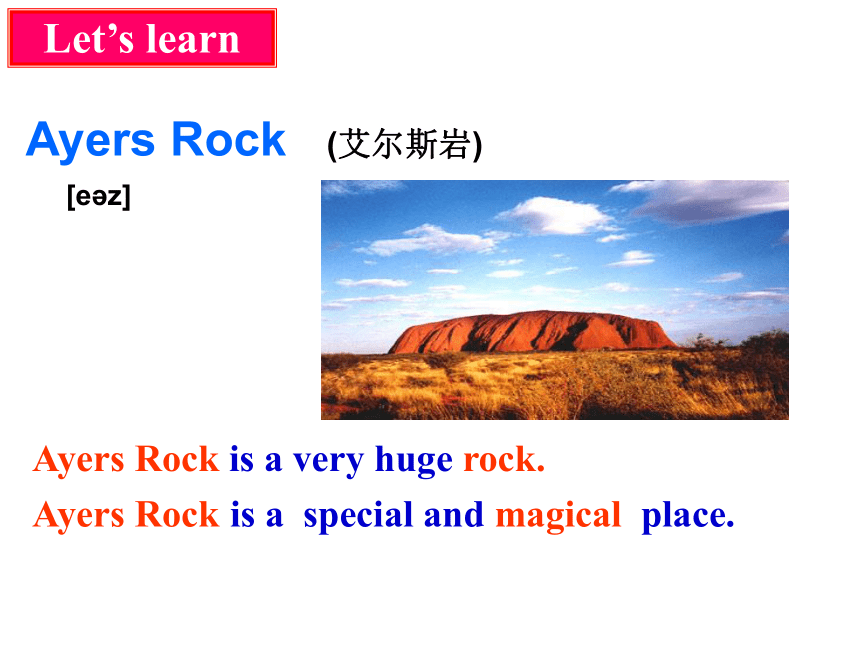 Let’s learn

Ayers Rock (艾尔斯岩)

[eəz]

Ayers Rock is a very huge rock.

Ayers Rock is a special and magical place.